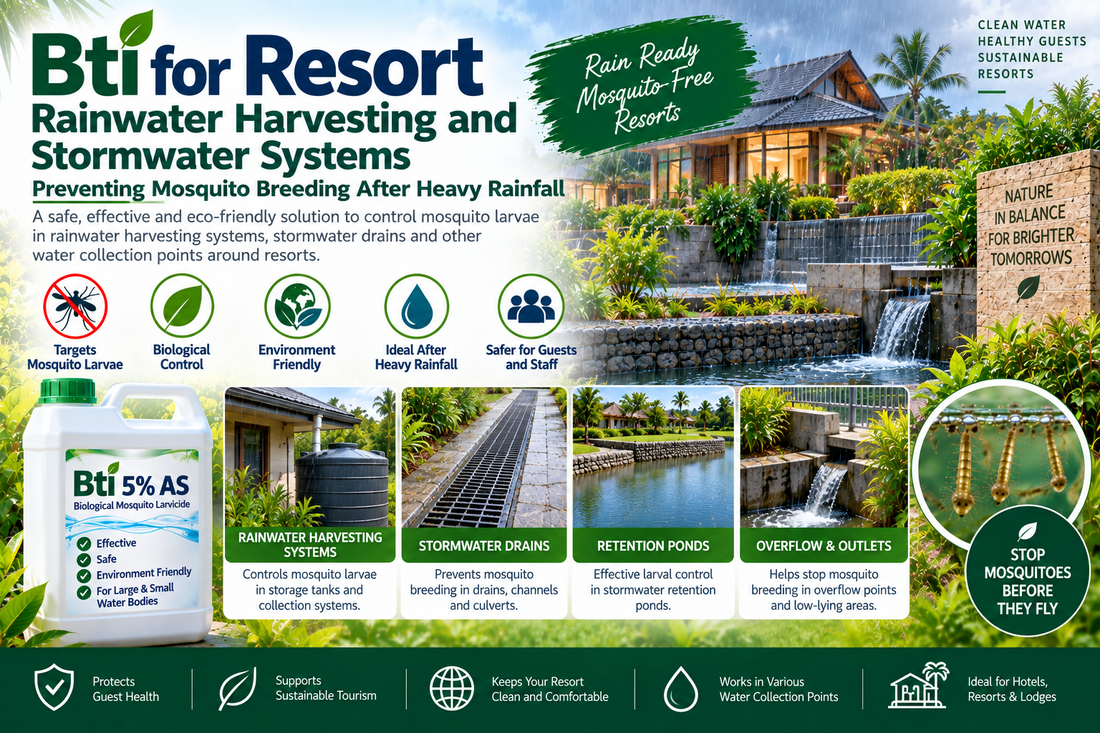 Bti for Resort
Rainwater Harvesting and Stormwater Systems
Preventing Mosquito Breeding After Heavy Rainfall

A safe, effective and eco-friendly solution to control mosquito larvae in rainwater harvesting systems, stormwater drains and other water collection points around resorts.

Rain Ready Mosquito-Free Resorts

CLEAN WATER
HEALTHY GUESTS
SUSTAINABLE RESORTS

NATURE IN BALANCE FOR BRIGHTER TOMORROWS

Targets Mosquito Larvae
Biological Control
Environment Friendly
Ideal After Heavy Rainfall
Safer for Guests and Staff

Bti 5% AS
Biological Mosquito Larvicide
Effective
Safe
Environment Friendly
For Large & Small Water Bodies

RAINWATER HARVESTING SYSTEMS
Controls mosquito larvae in storage tanks and collection systems.

STORMWATER DRAINS
Prevents mosquito breeding in drains, channels and culverts.

RETENTION PONDS
Effective larval control in stormwater retention ponds.

OVERFLOW & OUTLETS
Helps stop mosquito breeding in overflow points and low-lying areas.

STOP MOSQUITOES BEFORE THEY FLY

Protects Guest Health
Supports Sustainable Tourism
Keeps Your Resort Clean and Comfortable
Works in Various Water Collection Points
Ideal for Hotels, Resorts & Lodges